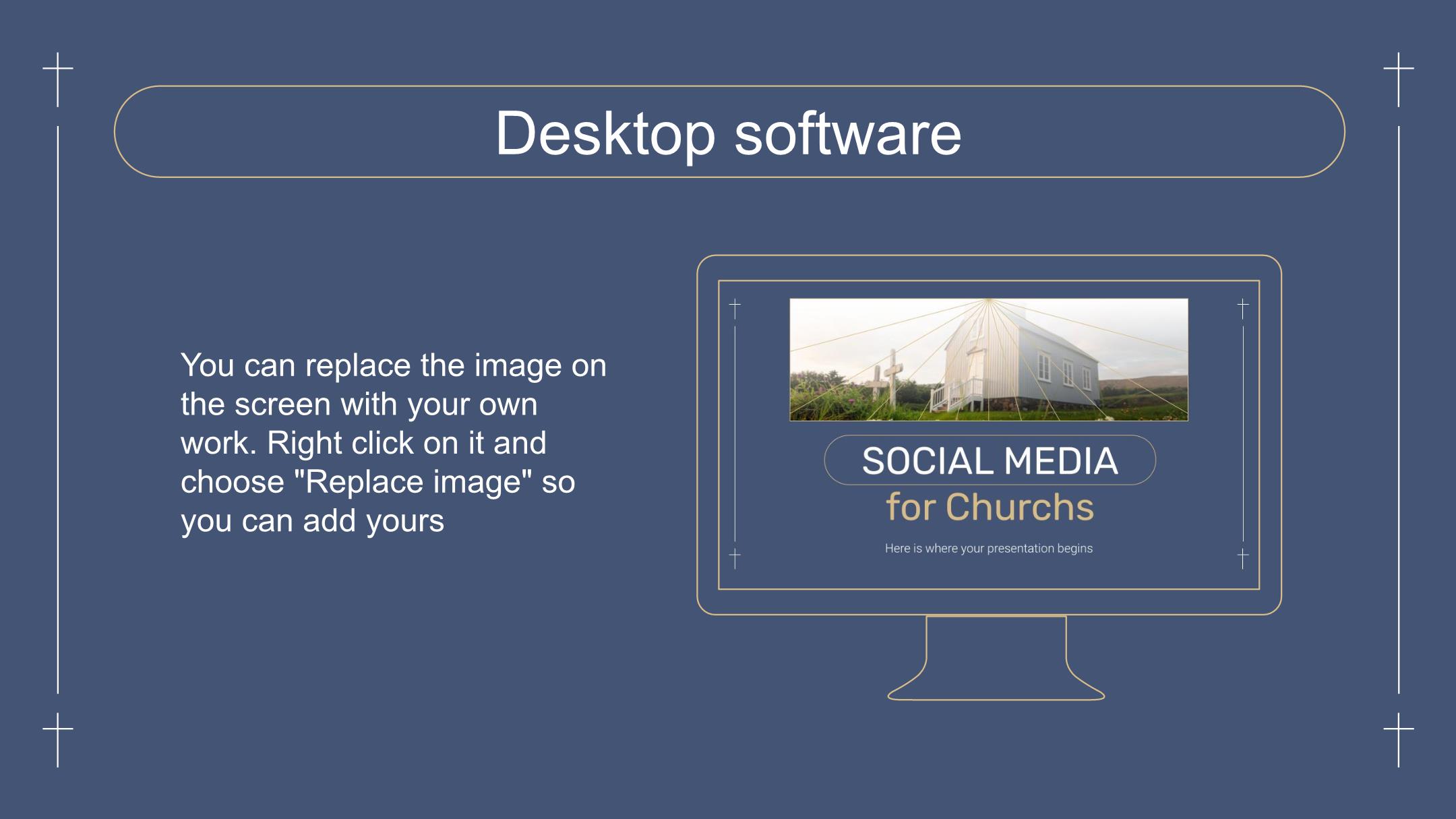 Desktop software

You can replace the image on the screen with your own work. Right click on it and choose "Replace image" so you can add yours

SOCIAL MEDIA
for Churchs

Here is where your presentation begins